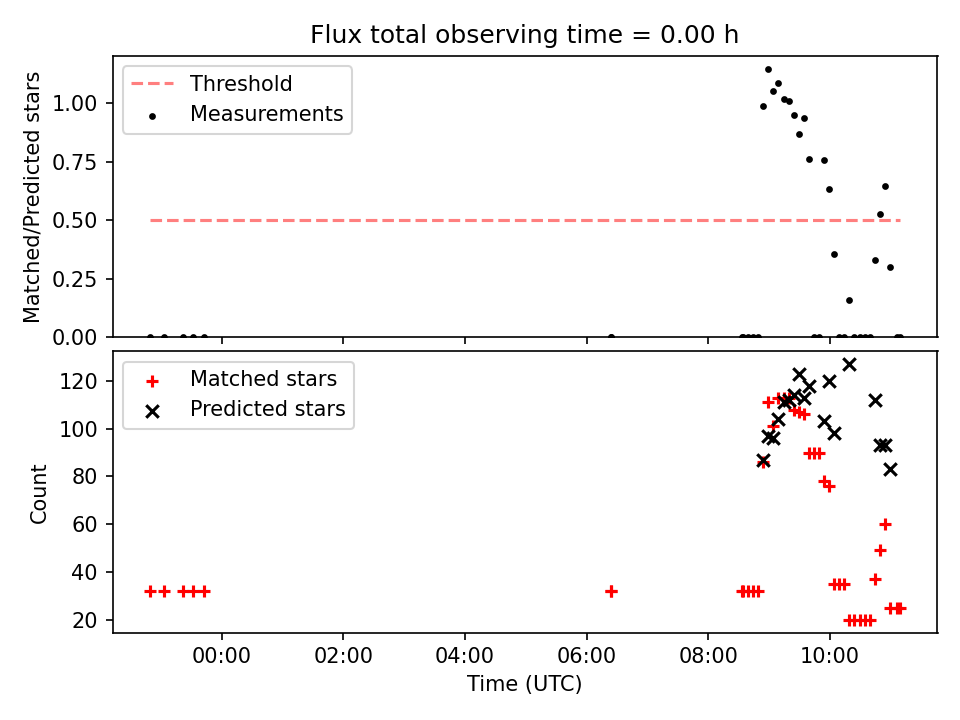 Flux total observing time = 0.00 h

Threshold
Measurements

Matched/Predicted stars

1.00
0.75
0.50
0.25
0.00

Matched stars
Predicted stars

Count

120
100
80
60
40
20

00:00
02:00
04:00
06:00
08:00
10:00

Time (UTC)